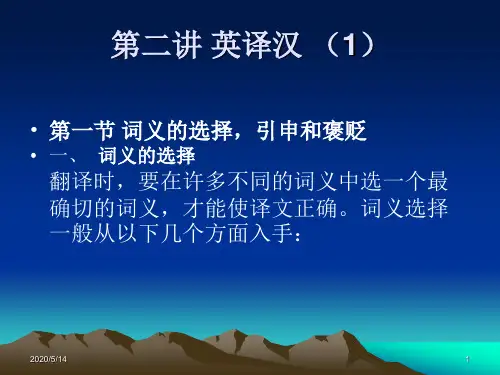 第二讲 英译汉 （1）

• 第一节 词义的选择，引申和褒贬
• 一、 词义的选择
翻译时，要在许多不同的词义中选一个最确切的词义，才能使译文正确。词义选择一般从以下几个方面入手：

2020/5/14

1